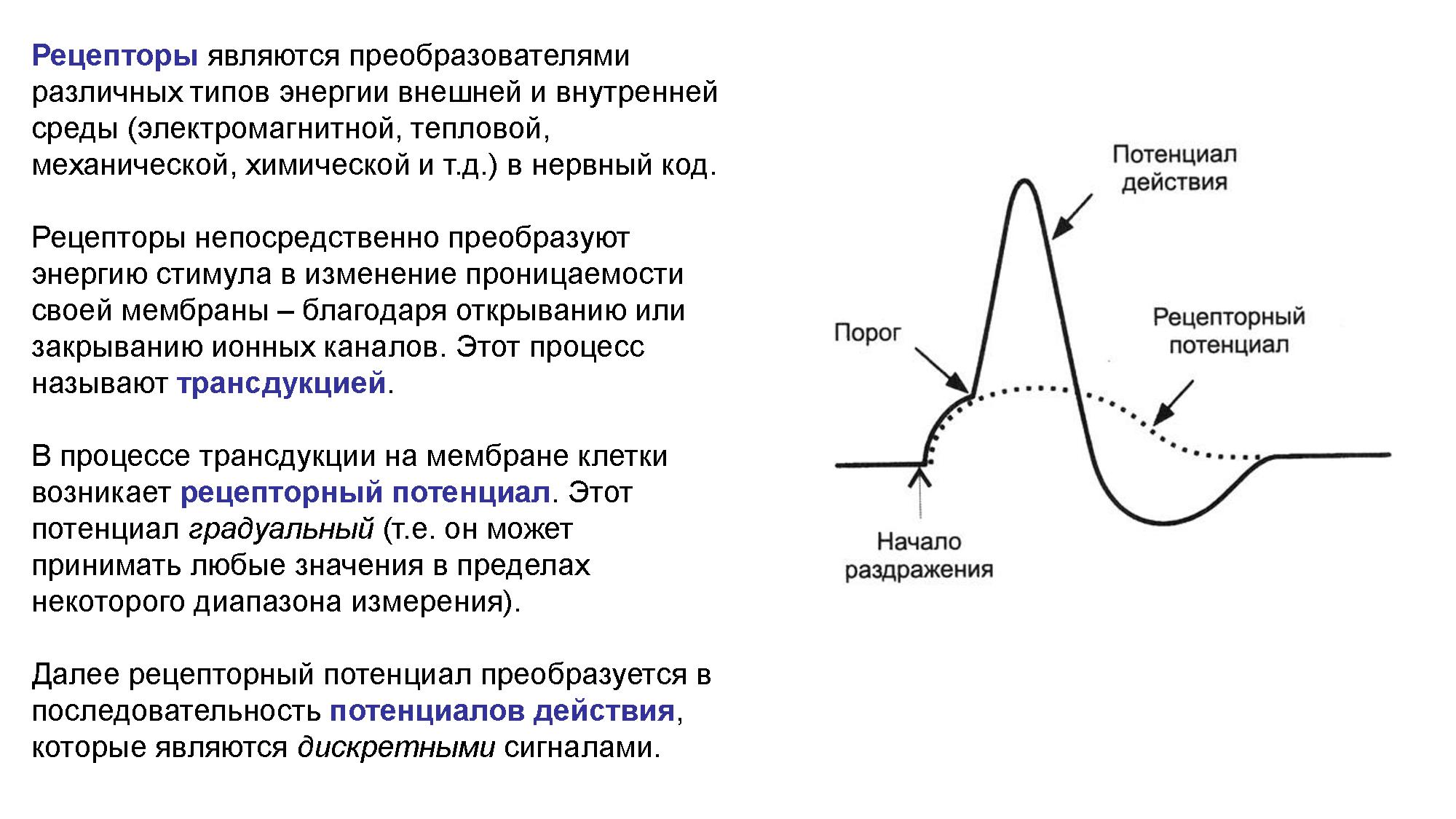 Рецепторы являются преобразователями различных типов энергии внешней и внутренней среды (электромагнитной, тепловой, механической, химической и т.д.) в нервный код.

Рецепторы непосредственно преобразуют энергию стимула в изменение проницаемости своей мембраны – благодаря открыванию или закрыванию ионных каналов. Этот процесс называют трансдукцией.

В процессе трансдукции на мембране клетки возникает рецепторный потенциал. Этот потенциал градуальный (т.е. он может принимать любые значения в пределах некоторого диапазона измерения).

Далее рецепторный потенциал преобразуется в последовательность потенциалов действия, которые являются дискретными сигналами.

Потенциал действия

Порог

Рецепторный потенциал

Начало раздражения